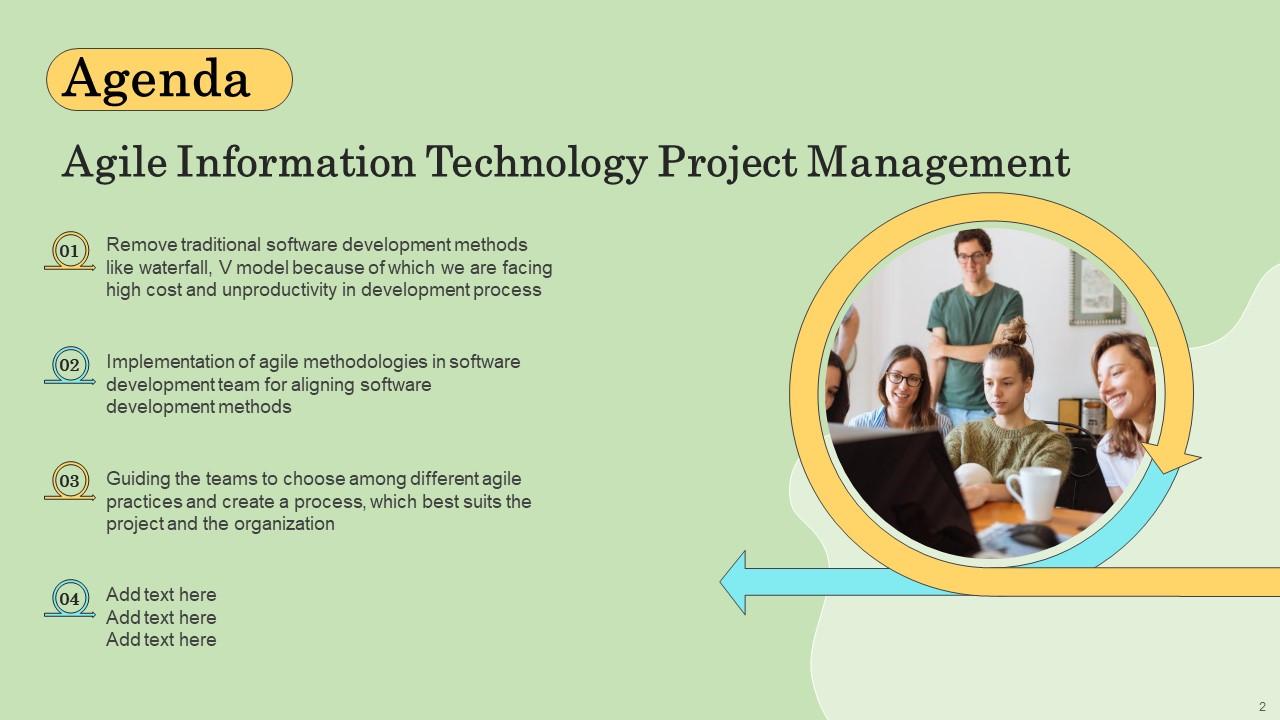 Agenda

Agile Information Technology Project Management

01 Remove traditional software development methods like waterfall, V model because of which we are facing high cost and unproductivity in development process

02 Implementation of agile methodologies in software development team for aligning software development methods

03 Guiding the teams to choose among different agile practices and create a process, which best suits the project and the organization

04 Add text here
Add text here
Add text here

2